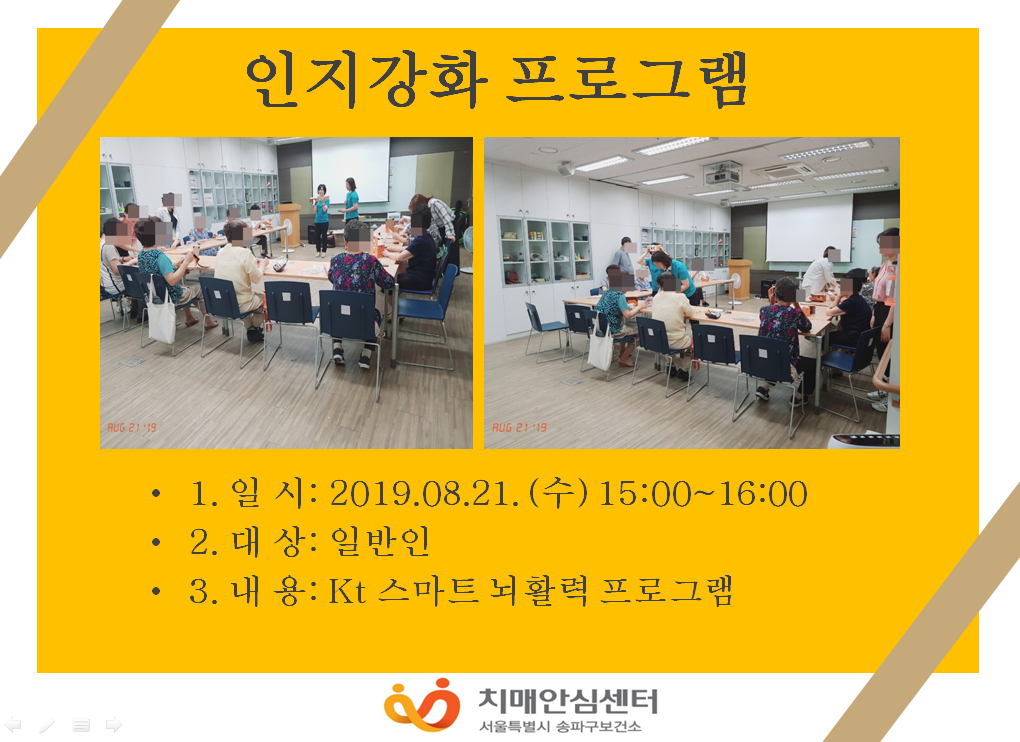 인지강화 프로그램

AUG 21 '19

AUG 21 '19

• 1. 일 시: 2019.08.21.(수) 15:00~16:00
• 2. 대 상: 일반인
• 3. 내 용: Kt 스마트 뇌활력 프로그램

치매안심센터
서울특별시 송파구보건소